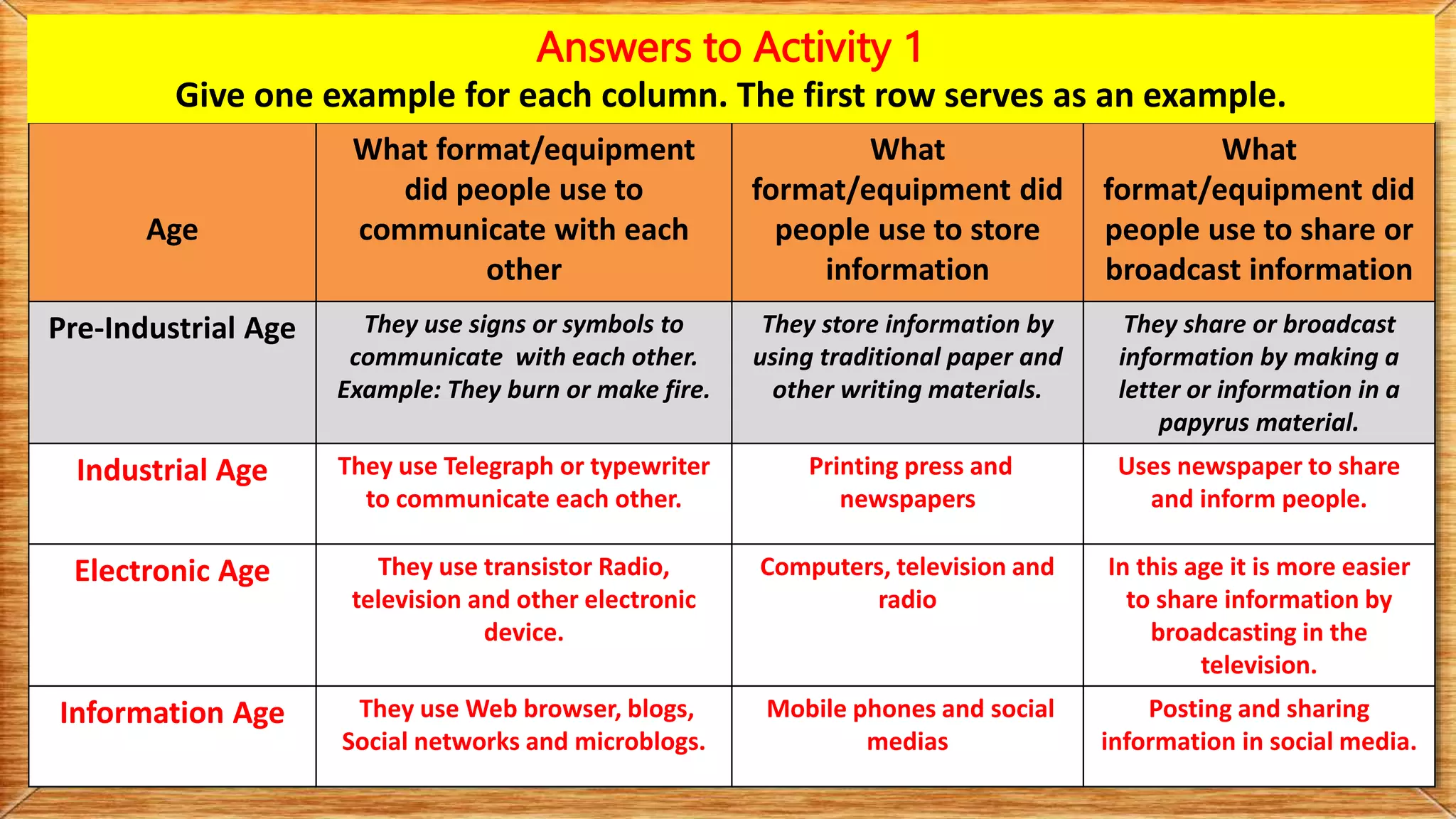 Answers to Activity 1

Give one example for each column. The first row serves as an example.

| Age | What format/equipment did people use to communicate with each other | What format/equipment did people use to store information | What format/equipment did people use to share or broadcast information |
|---|---|---|---|
| Pre-Industrial Age | They use signs or symbols to communicate with each other. Example: They burn or make fire. | They store information by using traditional paper and other writing materials. | They share or broadcast information by making a letter or information in a papyrus material. |
| Industrial Age | They use Telegraph or typewriter to communicate each other. | Printing press and newspapers | Uses newspaper to share and inform people. |
| Electronic Age | They use transistor Radio, television and other electronic device. | Computers, television and radio | In this age it is more easier to share information by broadcasting in the television. |
| Information Age | They use Web browser, blogs, Social networks and microblogs. | Mobile phones and social medias | Posting and sharing information in social media. |